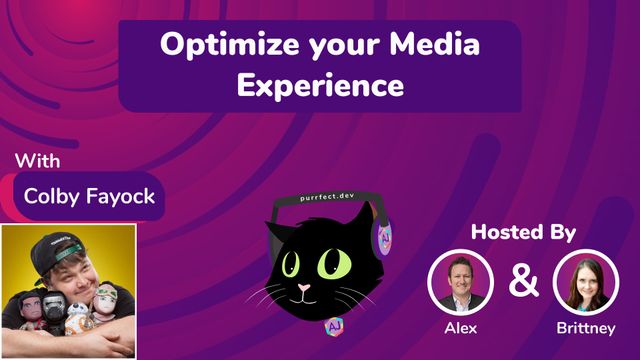 Optimize your Media Experience

With

Colby Fayock

purrfect.dev

AJ

AJ

Hosted By

&

Alex

Brittney